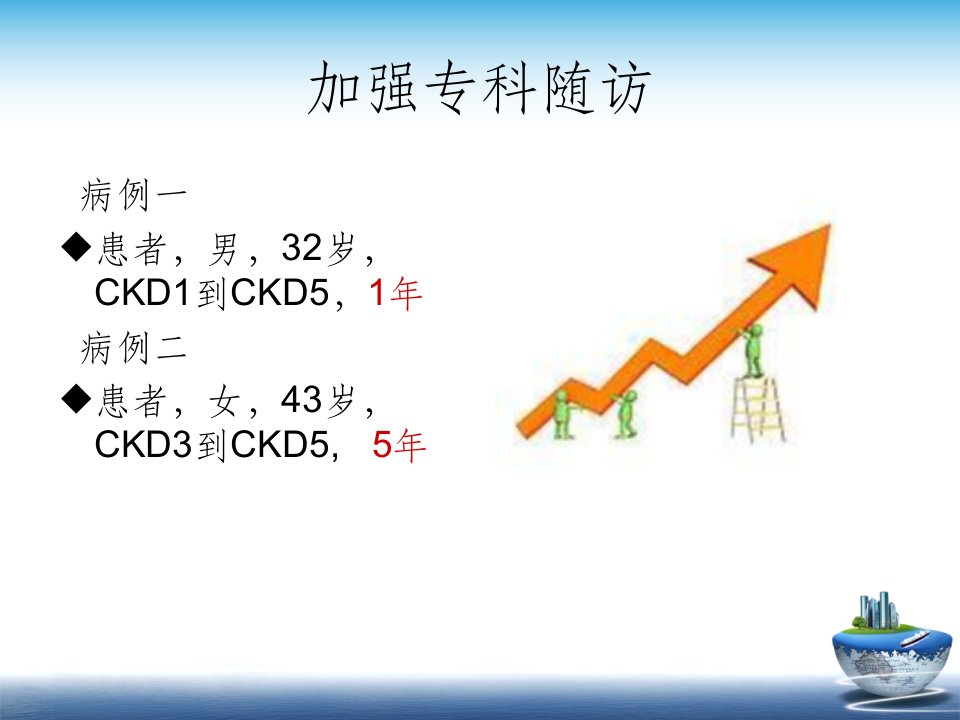 加强专科随访

病例一

◆患者，男，32岁，CKD1到CKD5，1年

病例二

◆患者，女，43岁，CKD3到CKD5, 5年